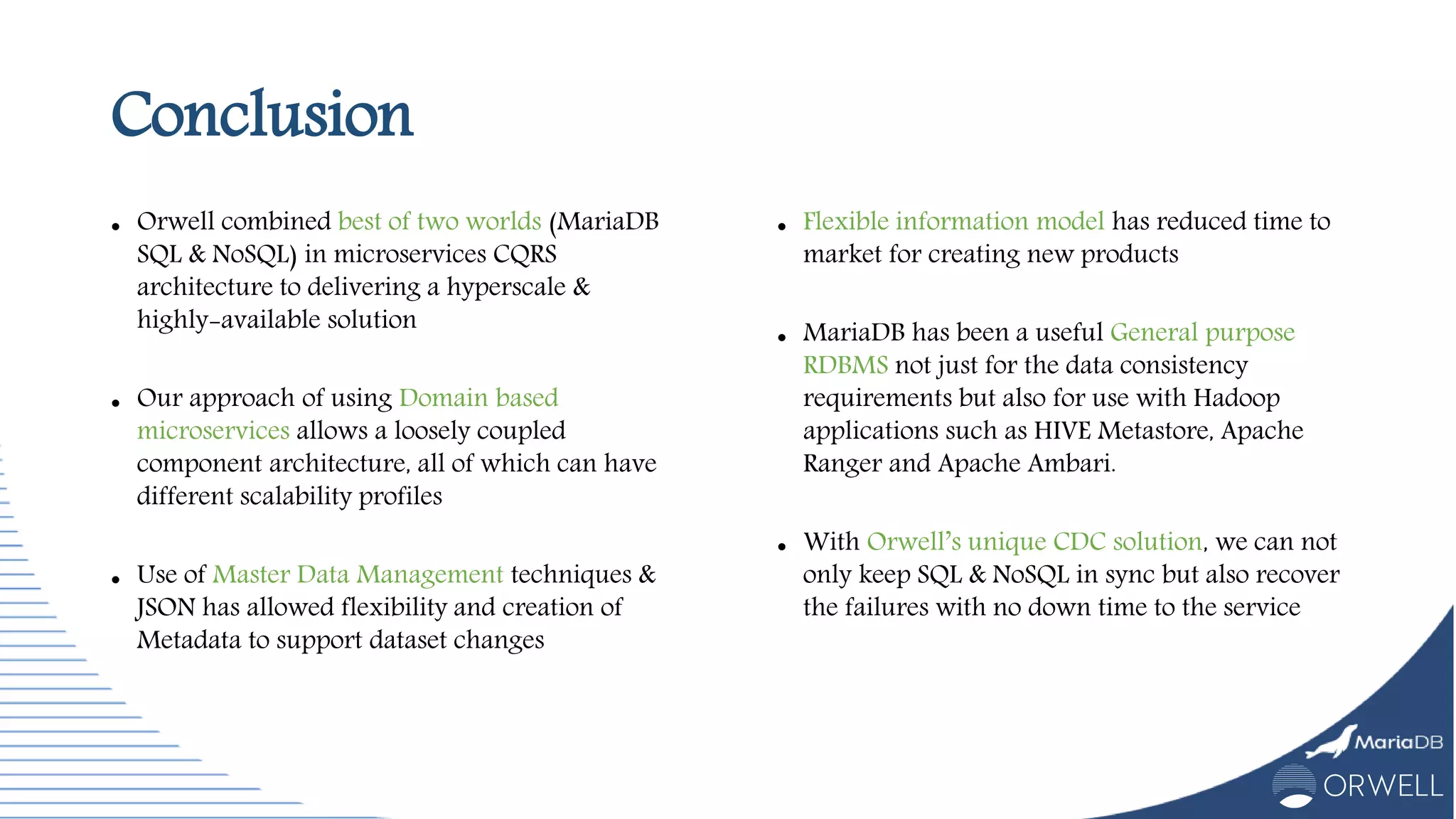 Conclusion

• Orwell combined best of two worlds (MariaDB SQL & NoSQL) in microservices CQRS architecture to delivering a hyperscale & highly-available solution

• Our approach of using Domain based microservices allows a loosely coupled component architecture, all of which can have different scalability profiles

• Use of Master Data Management techniques & JSON has allowed flexibility and creation of Metadata to support dataset changes

• Flexible information model has reduced time to market for creating new products

• MariaDB has been a useful General purpose RDBMS not just for the data consistency requirements but also for use with Hadoop applications such as HIVE Metastore, Apache Ranger and Apache Ambari.

• With Orwell's unique CDC solution, we can not only keep SQL & NoSQL in sync but also recover the failures with no down time to the service

MariaDB

ORWELL